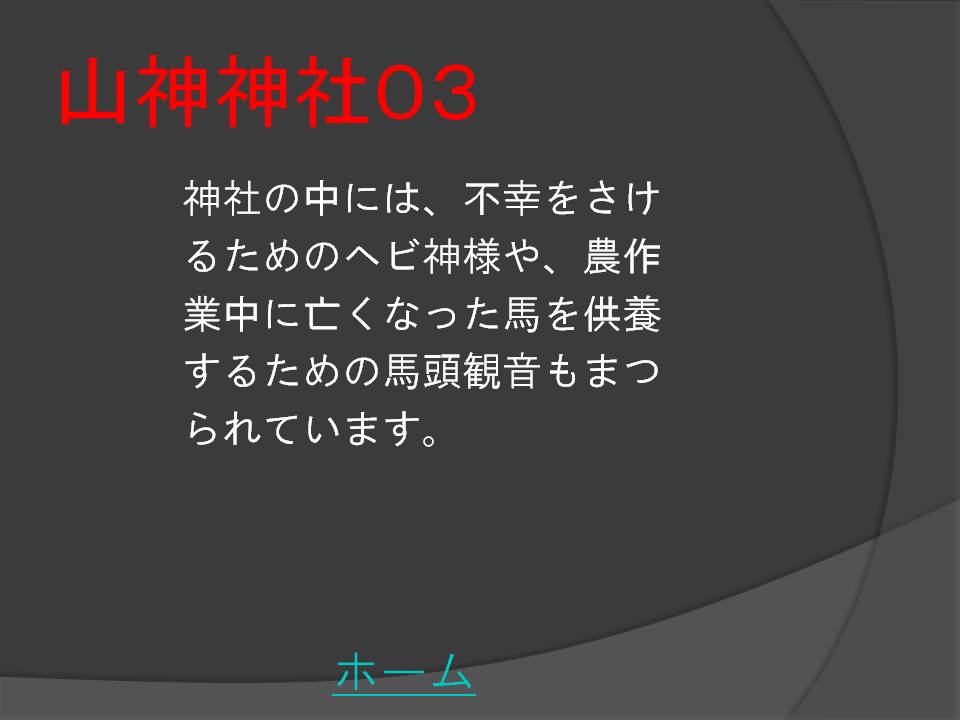 山神神社03

神社の中には、不幸をさけるためのヘビ神様や、農作業中に亡くなった馬を供養するための馬頭観音もまつられています。

ホーム